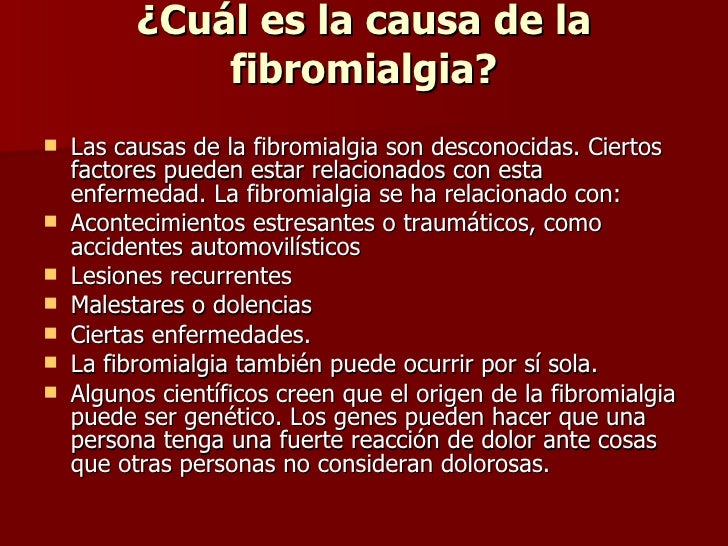 ¿Cuál es la causa de la fibromialgia?

- Las causas de la fibromialgia son desconocidas. Ciertos factores pueden estar relacionados con esta enfermedad. La fibromialgia se ha relacionado con:
- Acontecimientos estresantes o traumáticos, como accidentes automovilísticos
- Lesiones recurrentes
- Malestares o dolencias
- Ciertas enfermedades.
- La fibromialgia también puede ocurrir por sí sola.
- Algunos científicos creen que el origen de la fibromialgia puede ser genético. Los genes pueden hacer que una persona tenga una fuerte reacción de dolor ante cosas que otras personas no consideran dolorosas.